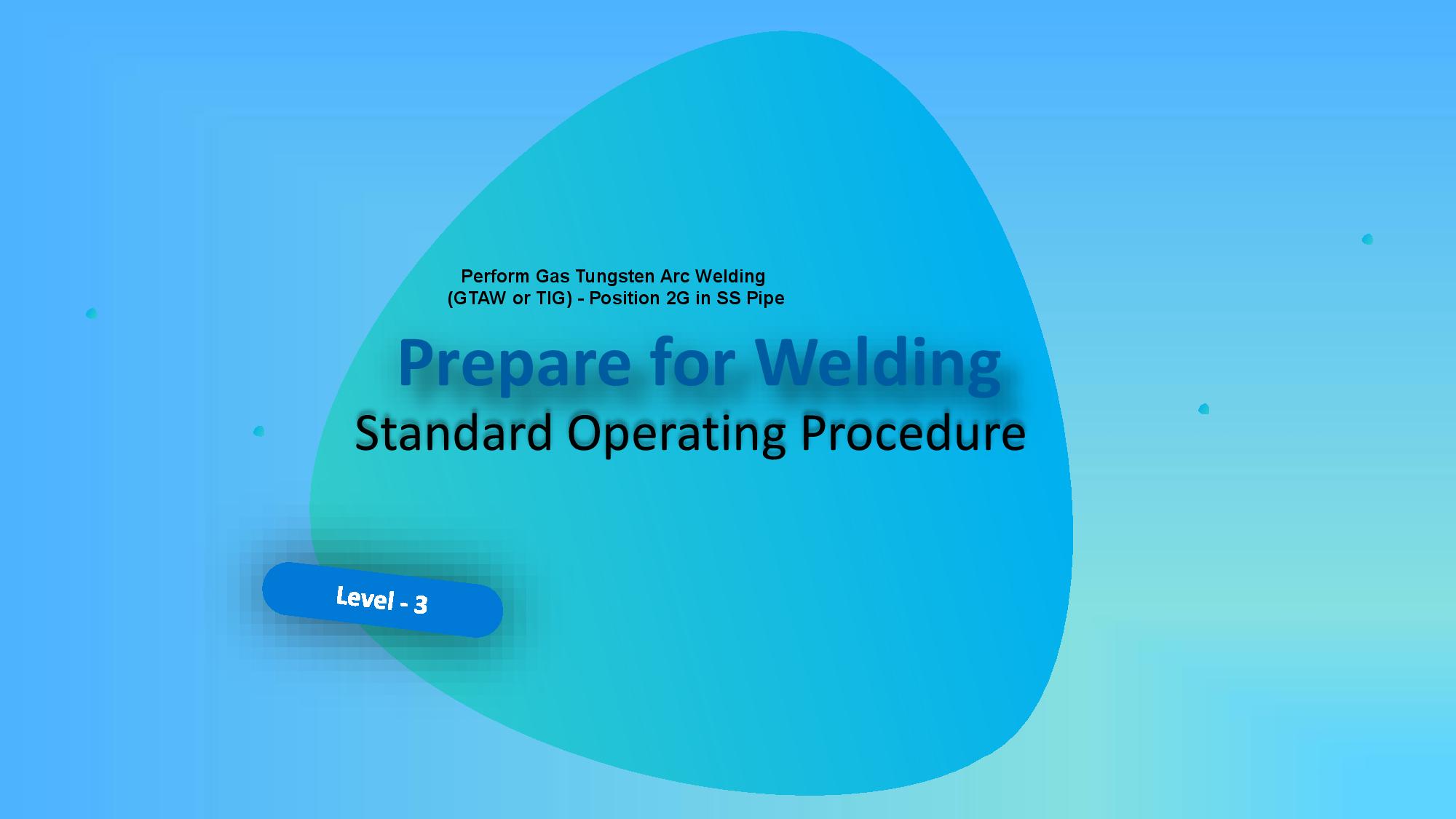 Perform Gas Tungsten Arc Welding (GTAW or TIG) - Position 2G in SS Pipe

Prepare for Welding

Standard Operating Procedure

Level - 3